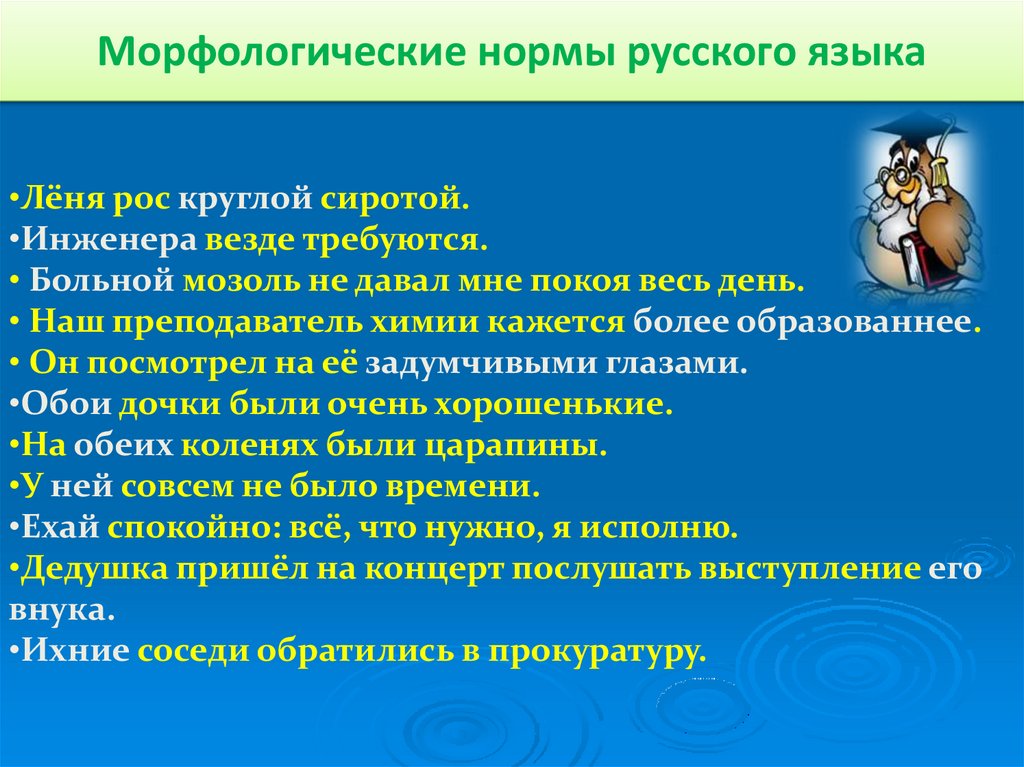 Морфологические нормы русского языка

•Лёня рос круглой сиротой.
•Инженера везде требуются.
• Больной мозоль не давал мне покоя весь день.
• Наш преподаватель химии кажется более образованнее.
• Он посмотрел на её задумчивыми глазами.
•Обои дочки были очень хорошенькие.
•На обеих коленях были царапины.
•У ней совсем не было времени.
•Ехай спокойно: всё, что нужно, я исполню.
•Дедушка пришёл на концерт послушать выступление его внука.
•Ихние соседи обратились в прокуратуру.